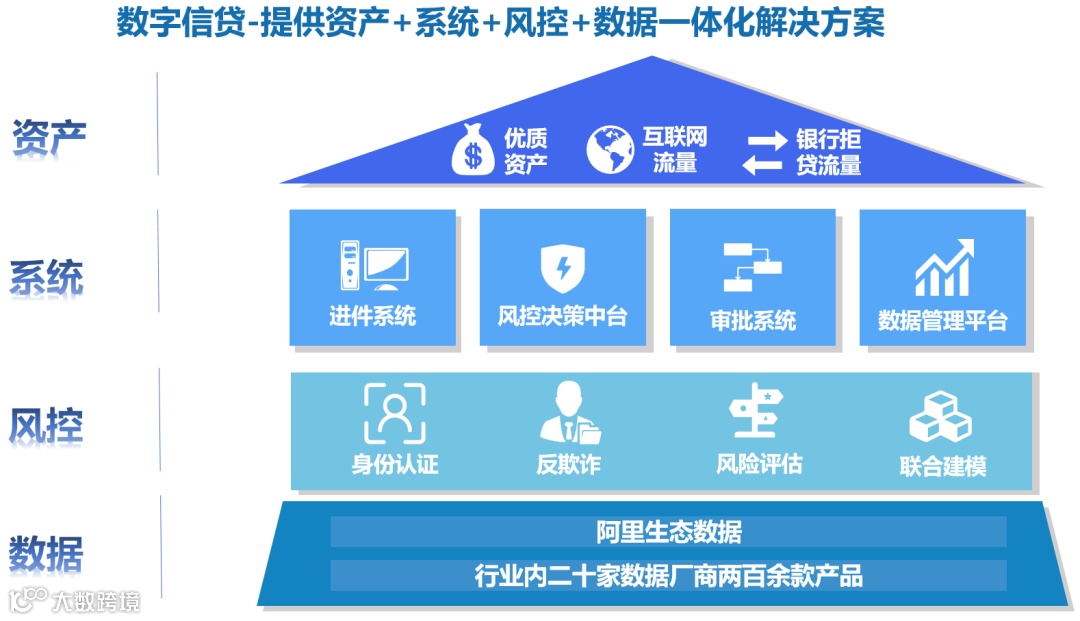 数字信贷-提供资产+系统+风控+数据一体化解决方案

资产

优质资产　互联网流量　银行拒贷流量

系统

进件系统　风控决策中台　审批系统　数据管理平台

风控

身份认证　反欺诈　风险评估　联合建模

数据

阿里生态数据

行业内二十家数据厂商两百余款产品

大数跨境